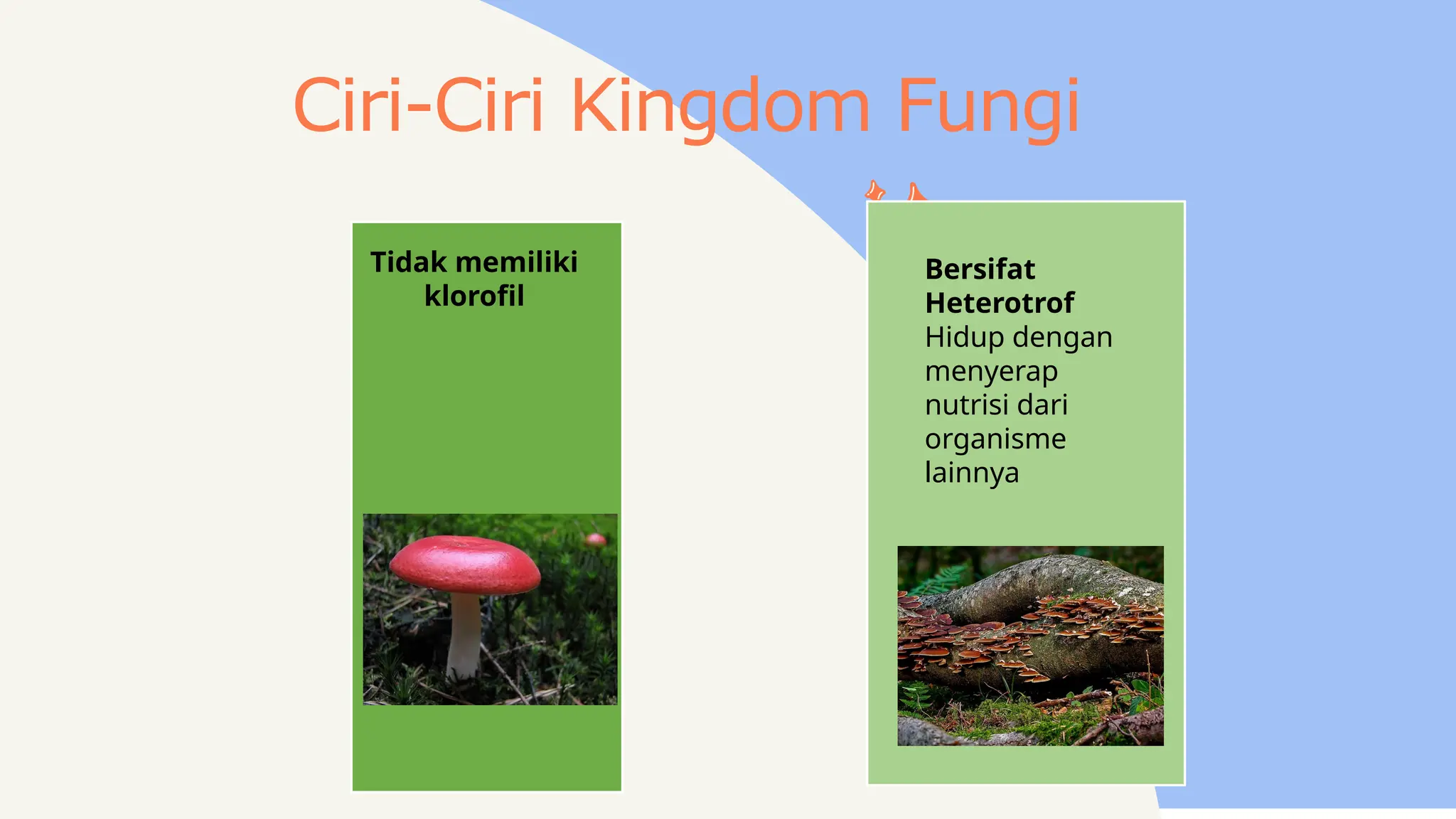 Ciri-Ciri Kingdom Fungi

Tidak memiliki klorofil

Bersifat Heterotrof
Hidup dengan menyerap nutrisi dari organisme lainnya